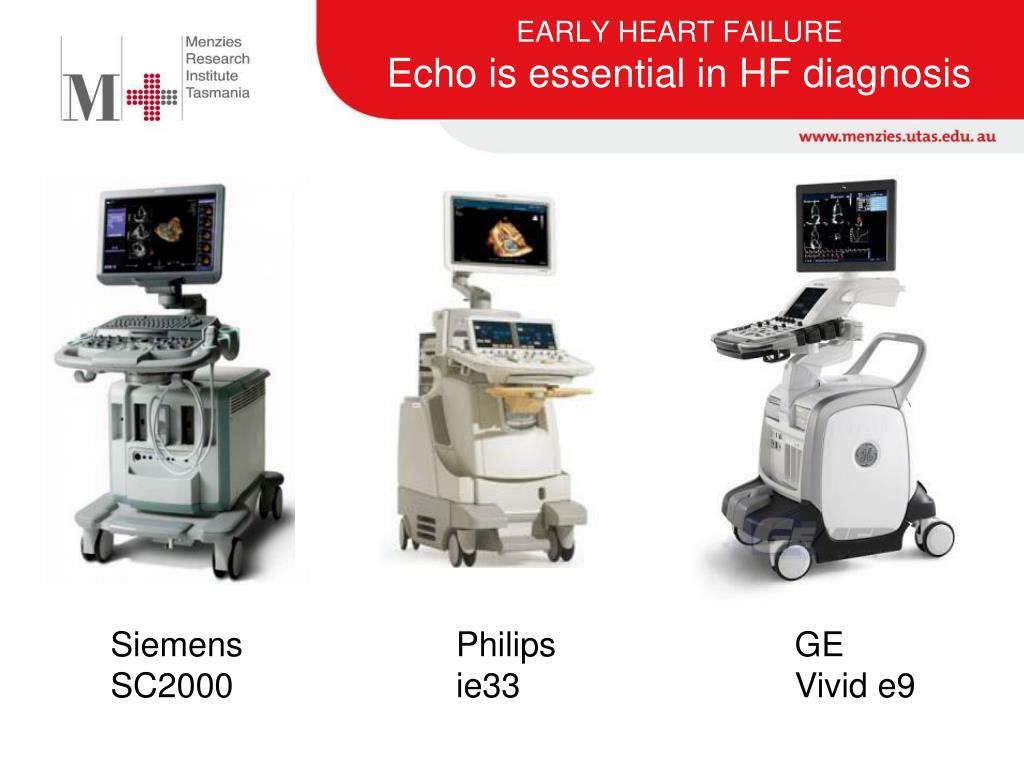 M

Menzies
Research
Institute
Tasmania

EARLY HEART FAILURE
Echo is essential in HF diagnosis

www.menzies.utas.edu.au

Siemens
SC2000

Philips
ie33

GE
Vivid e9